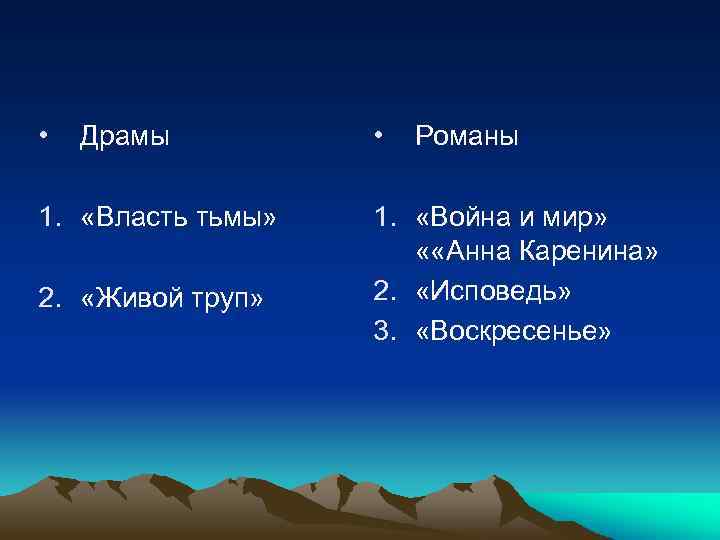 • Драмы

1. «Власть тьмы»

2. «Живой труп»

• Романы

1. «Война и мир» ««Анна Каренина»
2. «Исповедь»
3. «Воскресенье»